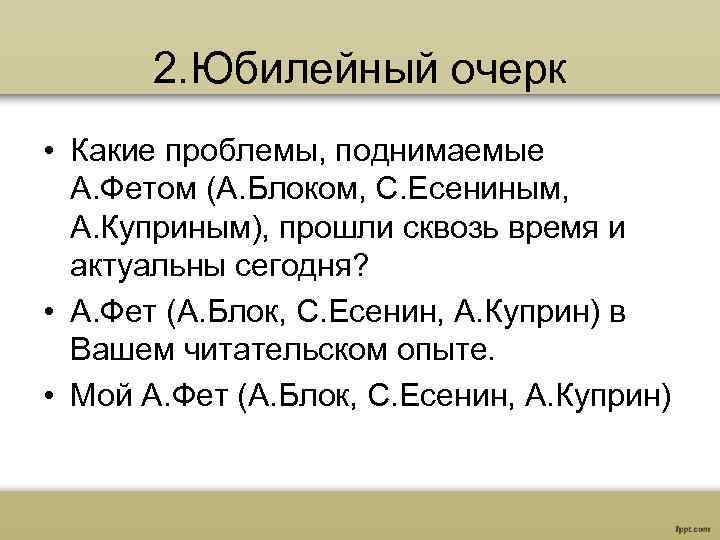 2.Юбилейный очерк

• Какие проблемы, поднимаемые А.Фетом (А.Блоком, С.Есениным, А.Куприным), прошли сквозь время и актуальны сегодня?
• А.Фет (А.Блок, С.Есенин, А.Куприн) в Вашем читательском опыте.
• Мой А.Фет (А.Блок, С.Есенин, А.Куприн)

fppt.com